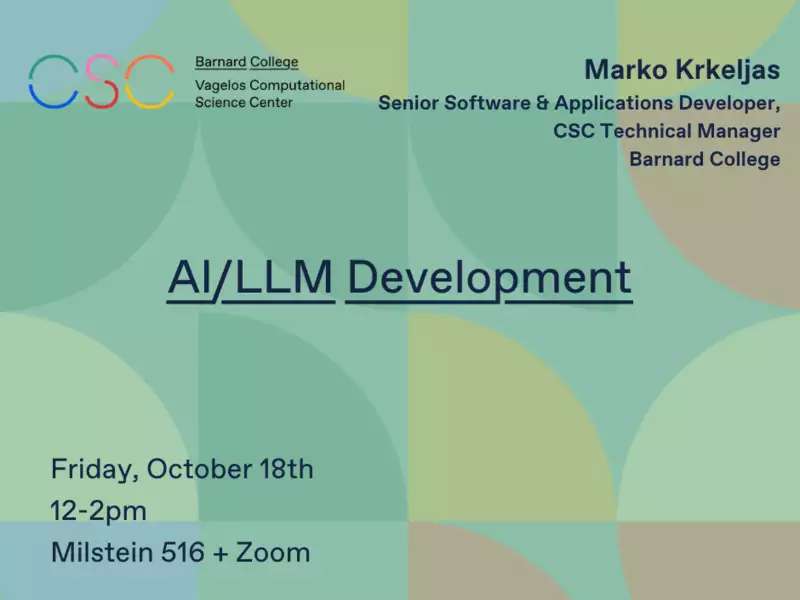 CSC

Barnard College
Vagelos Computational Science Center

Marko Krkeljas
Senior Software & Applications Developer,
CSC Technical Manager
Barnard College

AI/LLM Development

Friday, October 18th
12-2pm
Milstein 516 + Zoom